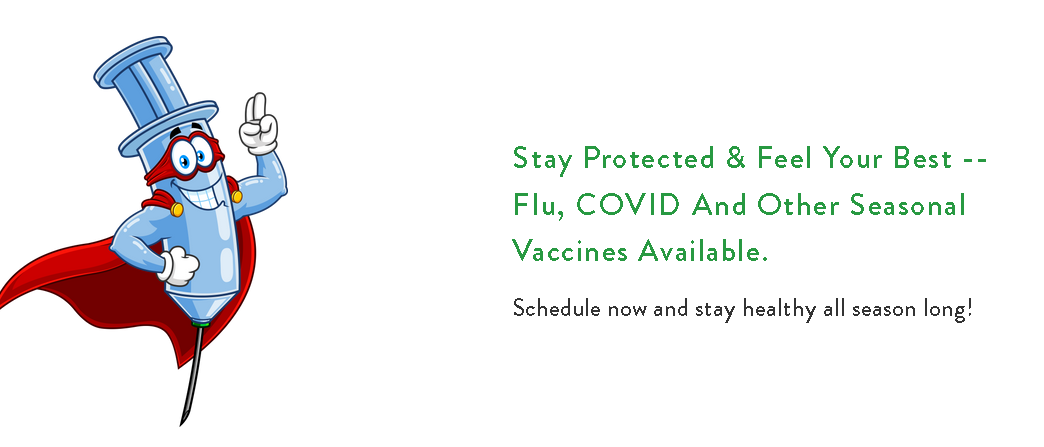 Stay Protected & Feel Your Best -- Flu, COVID And Other Seasonal Vaccines Available.

Schedule now and stay healthy all season long!